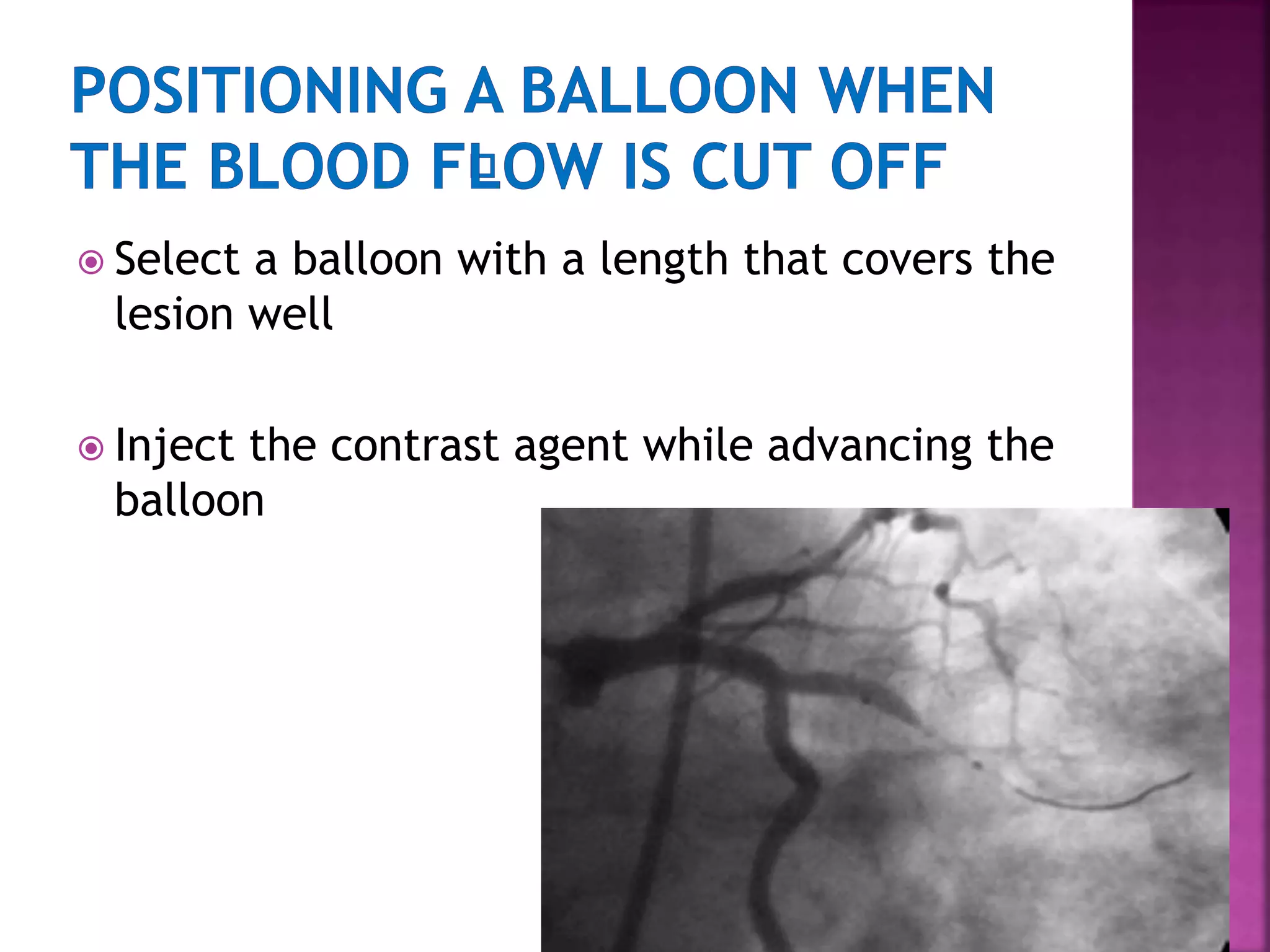 POSITIONING A BALLOON WHEN THE BLOOD FLOW IS CUT OFF

Select a balloon with a length that covers the lesion well

Inject the contrast agent while advancing the balloon